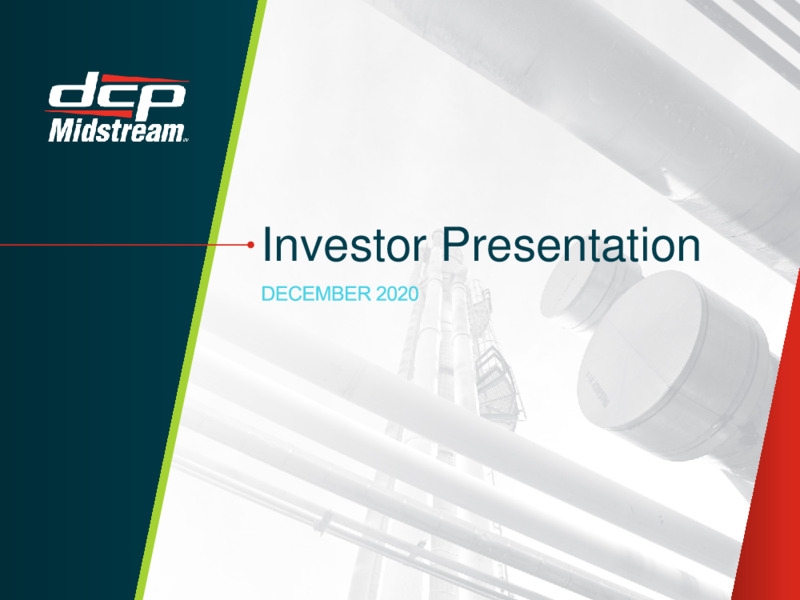 dcp Midstream™

Investor Presentation

DECEMBER 2020